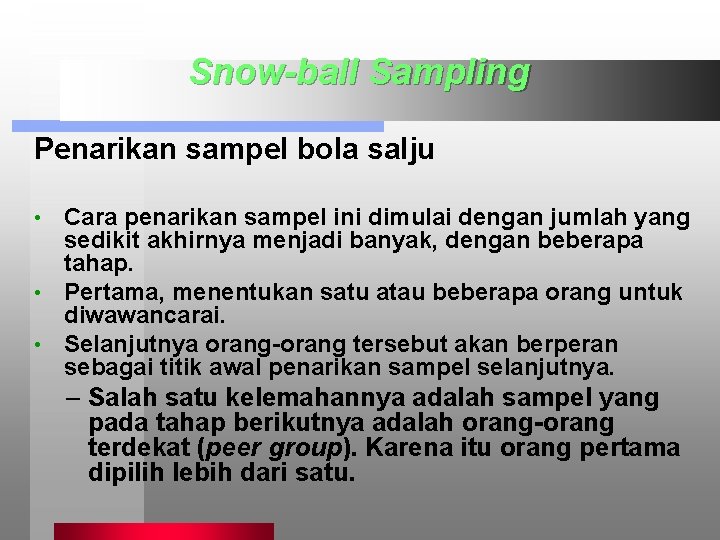 Snow-ball Sampling

Penarikan sampel bola salju

• Cara penarikan sampel ini dimulai dengan jumlah yang sedikit akhirnya menjadi banyak, dengan beberapa tahap.
• Pertama, menentukan satu atau beberapa orang untuk diwawancarai.
• Selanjutnya orang-orang tersebut akan berperan sebagai titik awal penarikan sampel selanjutnya.
– Salah satu kelemahannya adalah sampel yang pada tahap berikutnya adalah orang-orang terdekat (peer group). Karena itu orang pertama dipilih lebih dari satu.